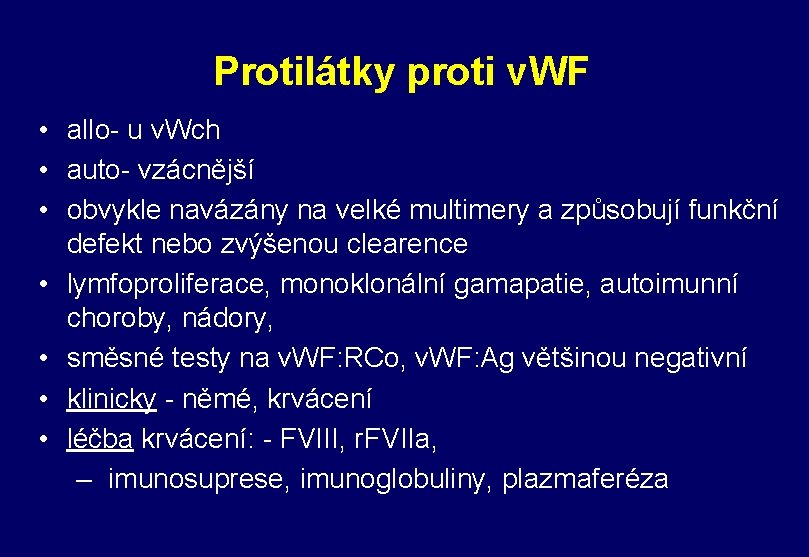 Protilátky proti vWF

• allo- u vWch
• auto- vzácnější
• obvykle navázány na velké multimery a způsobují funkční defekt nebo zvýšenou clearence
• lymfoproliferace, monoklonální gamapatie, autoimunní choroby, nádory,
• směsné testy na vWF:RCo, vWF:Ag většinou negativní
• klinicky - němé, krvácení
• léčba krvácení: - FVIII, rFVIIa,
– imunosuprese, imunoglobuliny, plazmaferéza